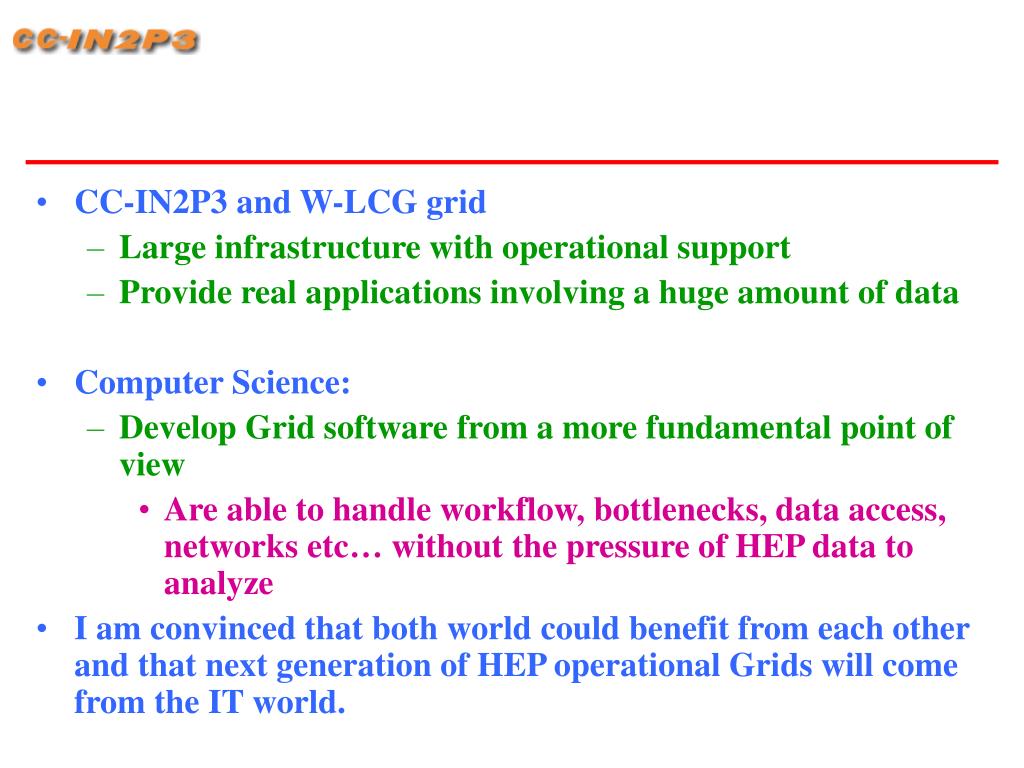 CC-IN2P3

• CC-IN2P3 and W-LCG grid
– Large infrastructure with operational support
– Provide real applications involving a huge amount of data

• Computer Science:
– Develop Grid software from a more fundamental point of view
• Are able to handle workflow, bottlenecks, data access, networks etc… without the pressure of HEP data to analyze
• I am convinced that both world could benefit from each other and that next generation of HEP operational Grids will come from the IT world.